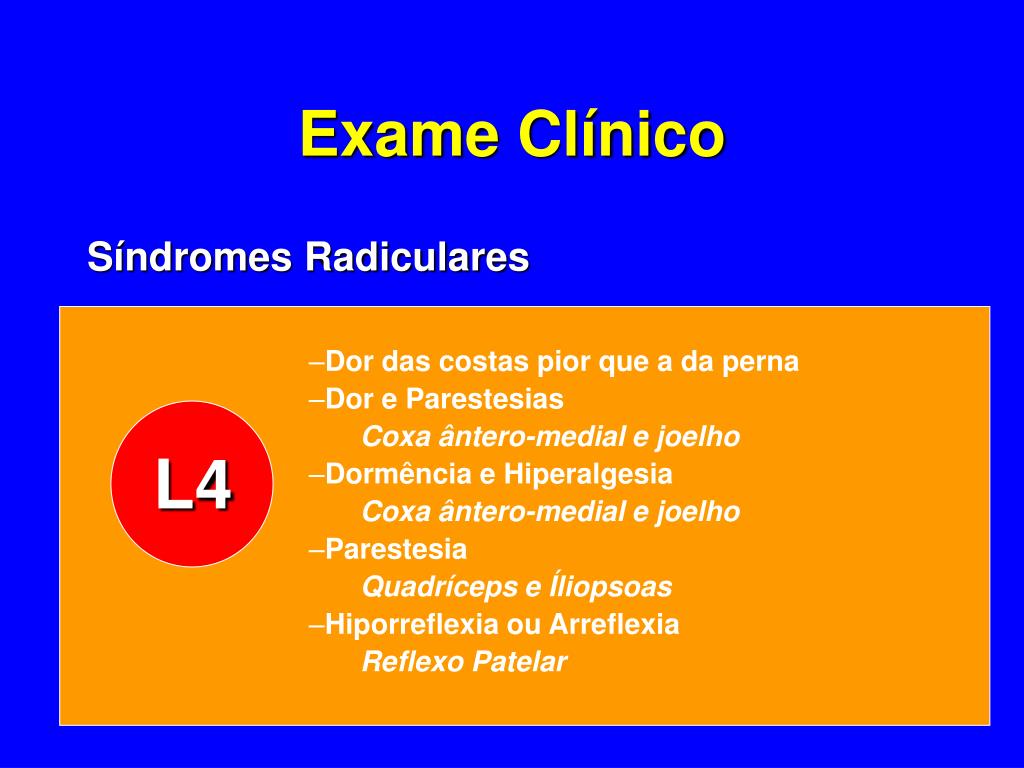 Exame Clínico

Síndromes Radiculares

L4

–Dor das costas pior que a da perna
–Dor e Parestesias
Coxa ântero-medial e joelho
–Dormência e Hiperalgesia
Coxa ântero-medial e joelho
–Parestesia
Quadríceps e Íliopsoas
–Hiporreflexia ou Arreflexia
Reflexo Patelar